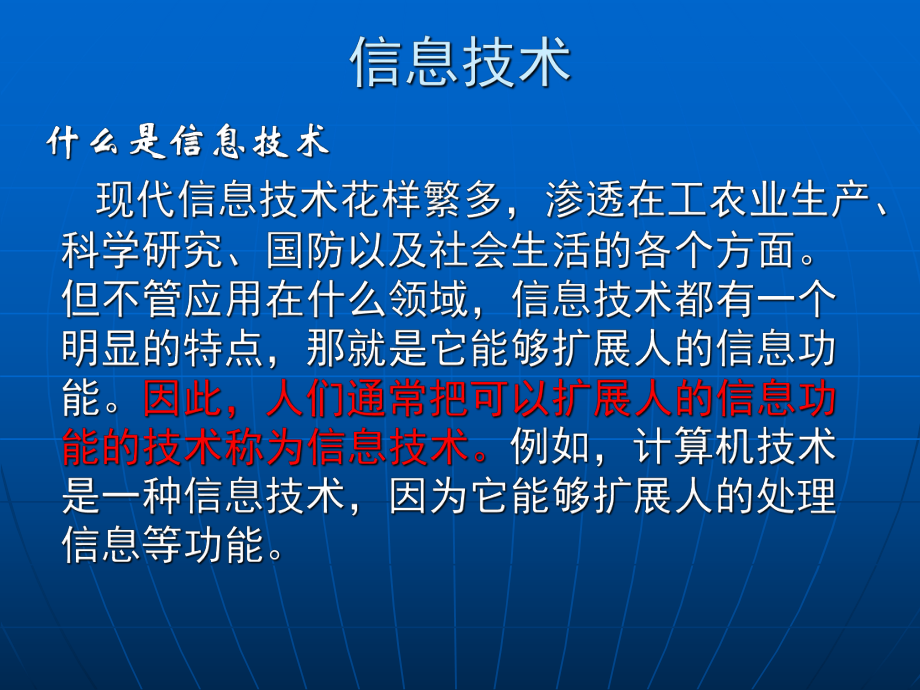 信息技术

什么是信息技术

现代信息技术花样繁多，渗透在工农业生产、科学研究、国防以及社会生活的各个方面。但不管应用在什么领域，信息技术都有一个明显的特点，那就是它能够扩展人的信息功能。因此，人们通常把可以扩展人的信息功能的技术称为信息技术。例如，计算机技术是一种信息技术，因为它能够扩展人的处理信息等功能。